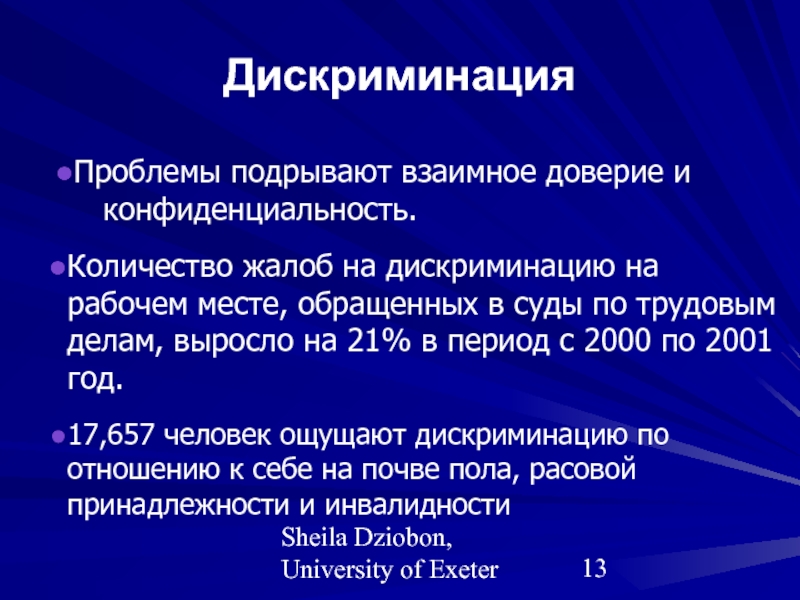 Дискриминация

●Проблемы подрывают взаимное доверие и конфиденциальность.

●Количество жалоб на дискриминацию на рабочем месте, обращенных в суды по трудовым делам, выросло на 21% в период с 2000 по 2001 год.

●17,657 человек ощущают дискриминацию по отношению к себе на почве пола, расовой принадлежности и инвалидности

Sheila Dziobon, University of Exeter

13